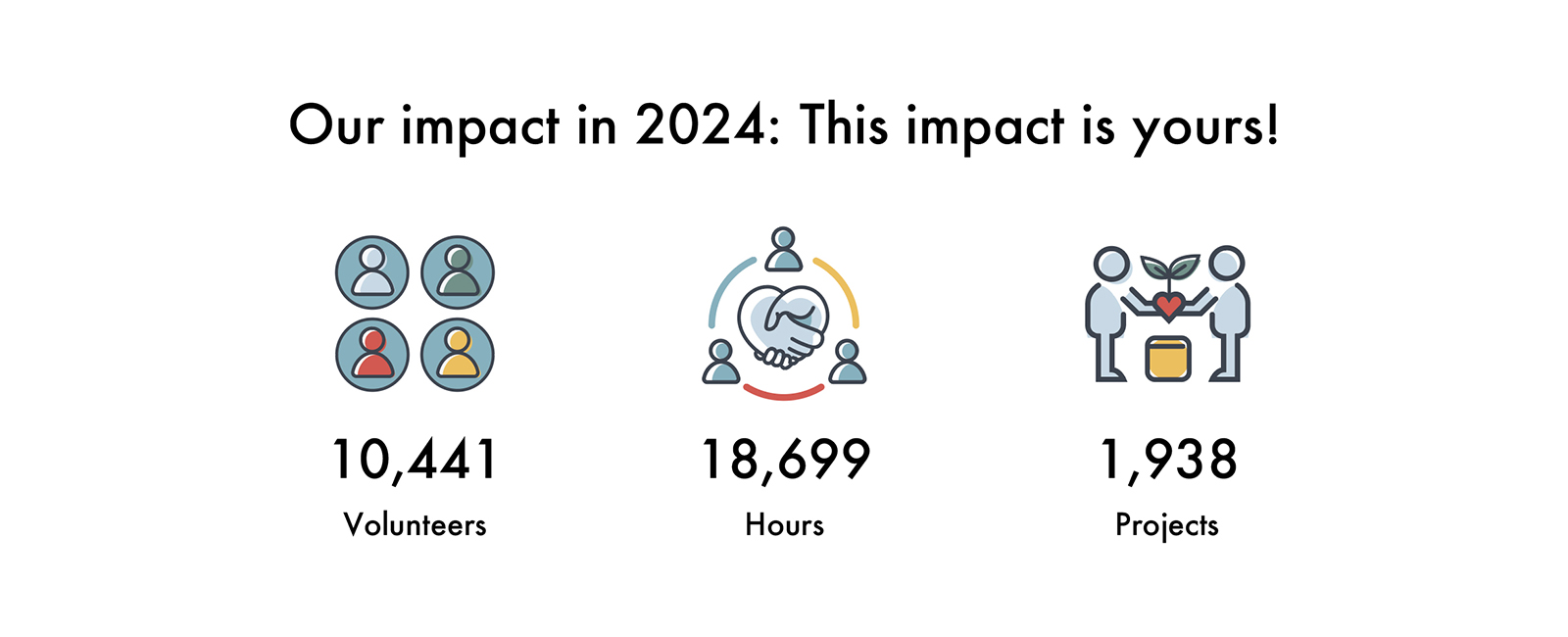 Our impact in 2024: This impact is yours!

10,441
Volunteers

18,699
Hours

1,938
Projects